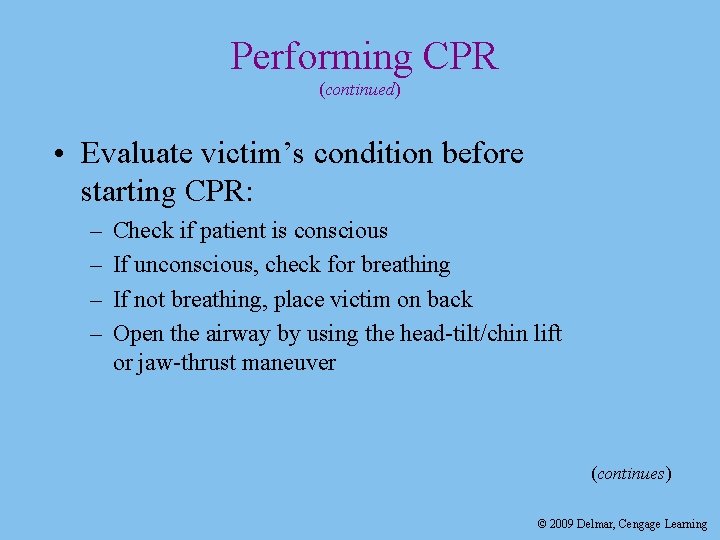 Performing CPR
(continued)

• Evaluate victim's condition before starting CPR:
– Check if patient is conscious
– If unconscious, check for breathing
– If not breathing, place victim on back
– Open the airway by using the head-tilt/chin lift or jaw-thrust maneuver

(continues)

© 2009 Delmar, Cengage Learning